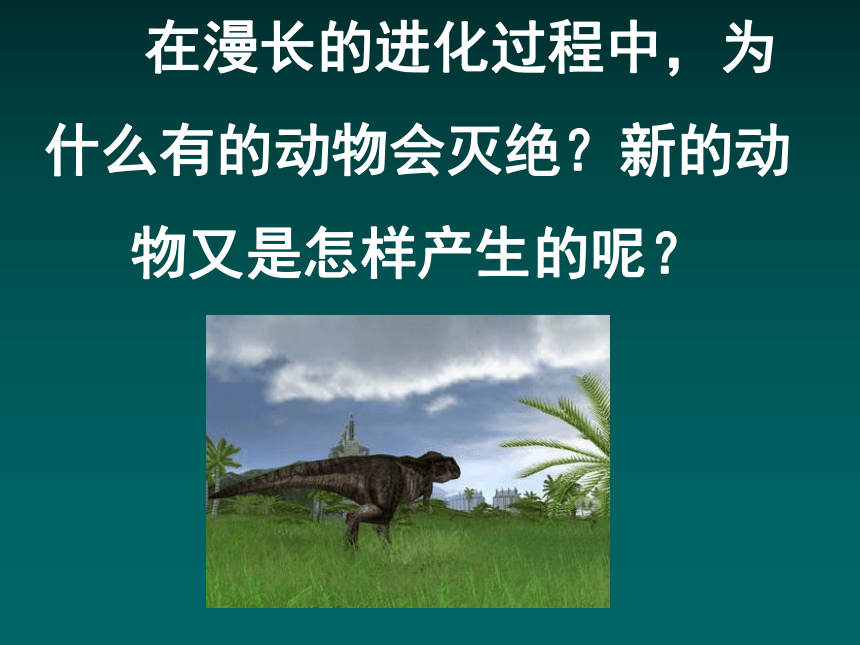 在漫长的进化过程中，为什么有的动物会灭绝？新的动物又是怎样产生的呢？